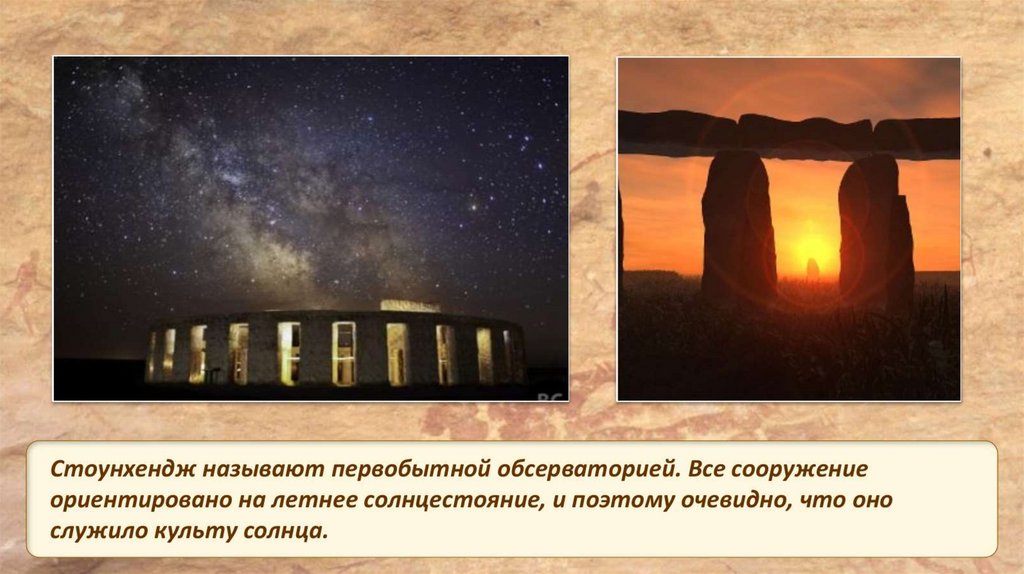 Стоунхендж называют первобытной обсерваторией. Все сооружение ориентировано на летнее солнцестояние, и поэтому очевидно, что оно служило культу солнца.